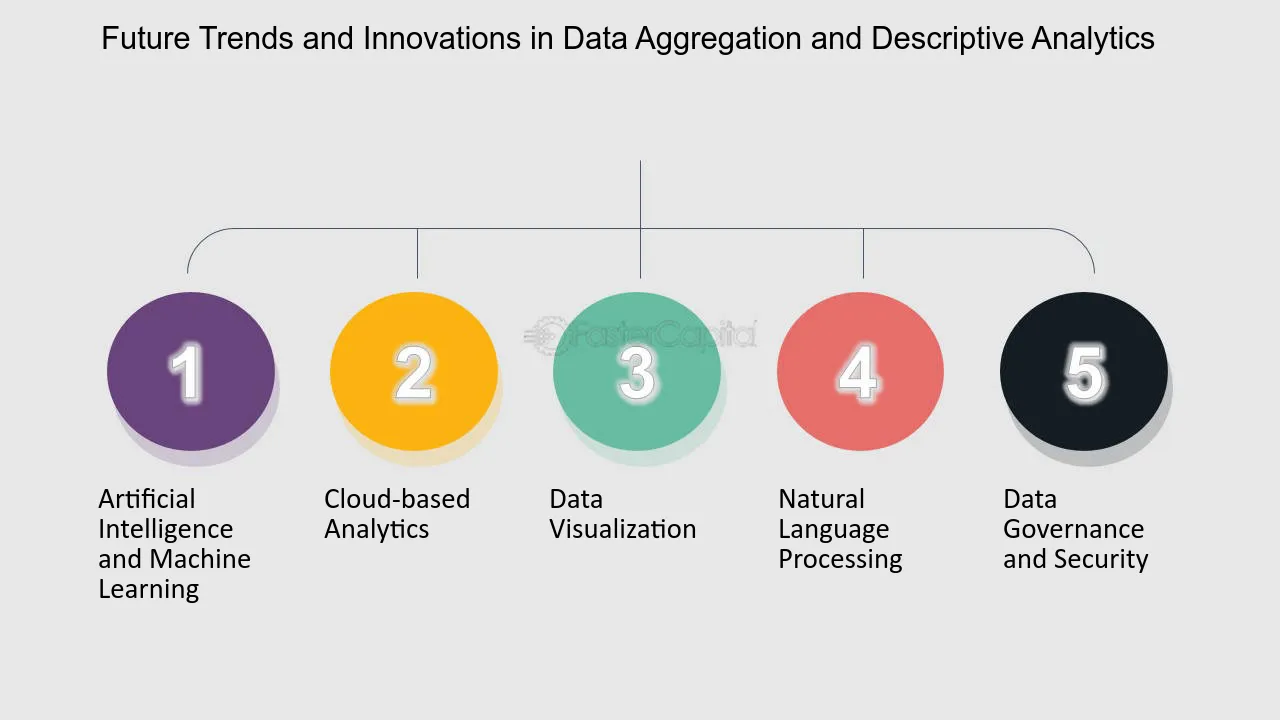 Future Trends and Innovations in Data Aggregation and Descriptive Analytics

FasterCapital

1

Artificial Intelligence and Machine Learning

2

Cloud-based Analytics

3

Data Visualization

4

Natural Language Processing

5

Data Governance and Security